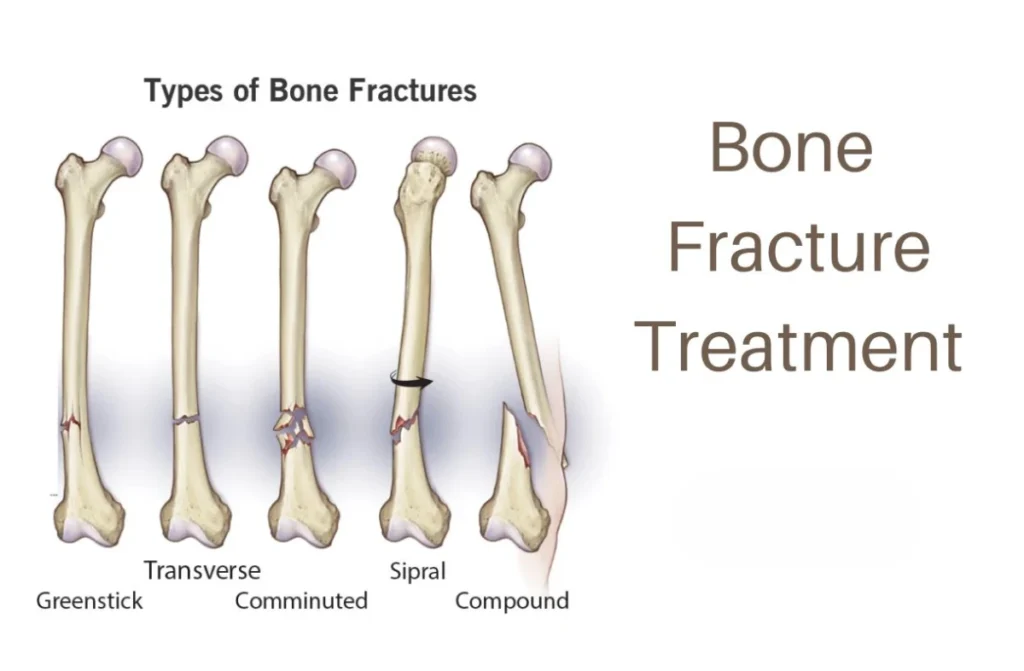 Types of Bone Fractures

Greenstick

Transverse

Comminuted

Sipral

Compound

Bone Fracture Treatment